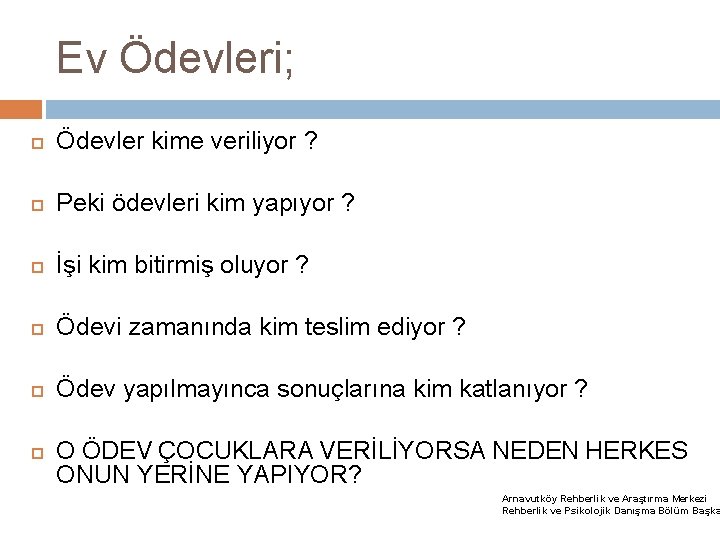 Ev Ödevleri;

Ödevler kime veriliyor ?

Peki ödevleri kim yapıyor ?

İşi kim bitirmiş oluyor ?

Ödevi zamanında kim teslim ediyor ?

Ödev yapılmayınca sonuçlarına kim katlanıyor ?

O ÖDEV ÇOCUKLARA VERİLİYORSA NEDEN HERKES ONUN YERİNE YAPIYOR?

Arnavutköy Rehberlik ve Araştırma Merkezi
Rehberlik ve Psikolojik Danışma Bölüm Başka